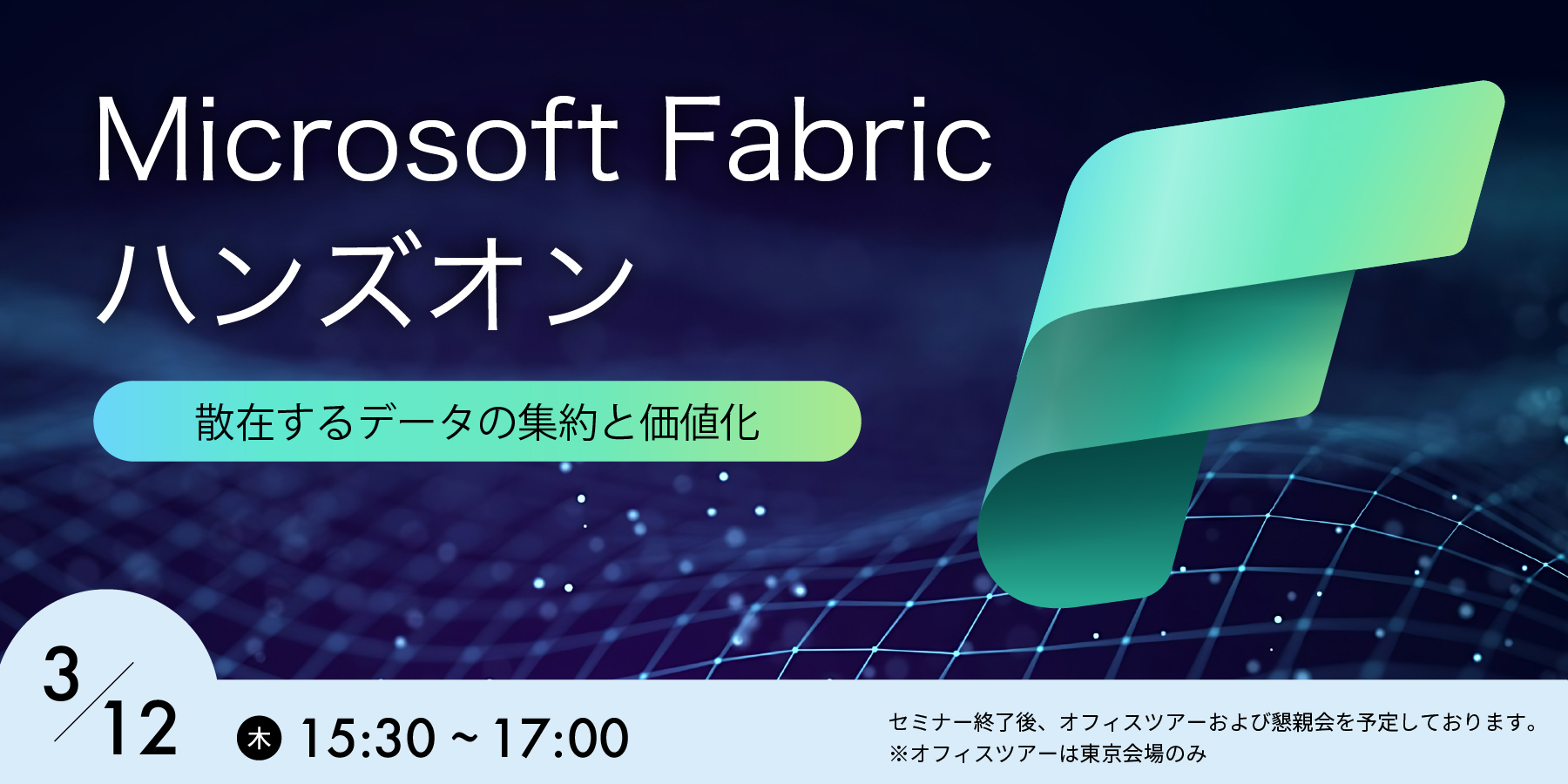 Microsoft Fabric
ハンズオン

散在するデータの集約と価値化

3/12

木 15:30 ~ 17:00

セミナー終了後、オフィスツアーおよび懇親会を予定しております。
※オフィスツアーは東京会場のみ